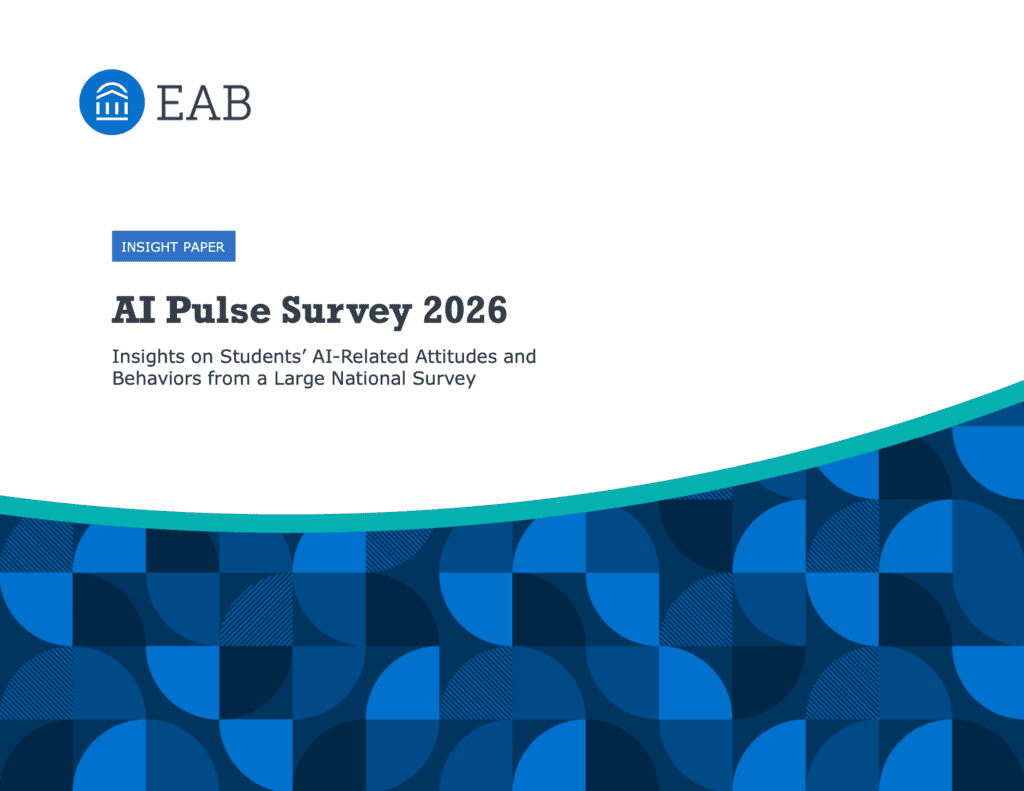 EAB

INSIGHT PAPER

AI Pulse Survey 2026

Insights on Students' AI-Related Attitudes and Behaviors from a Large National Survey